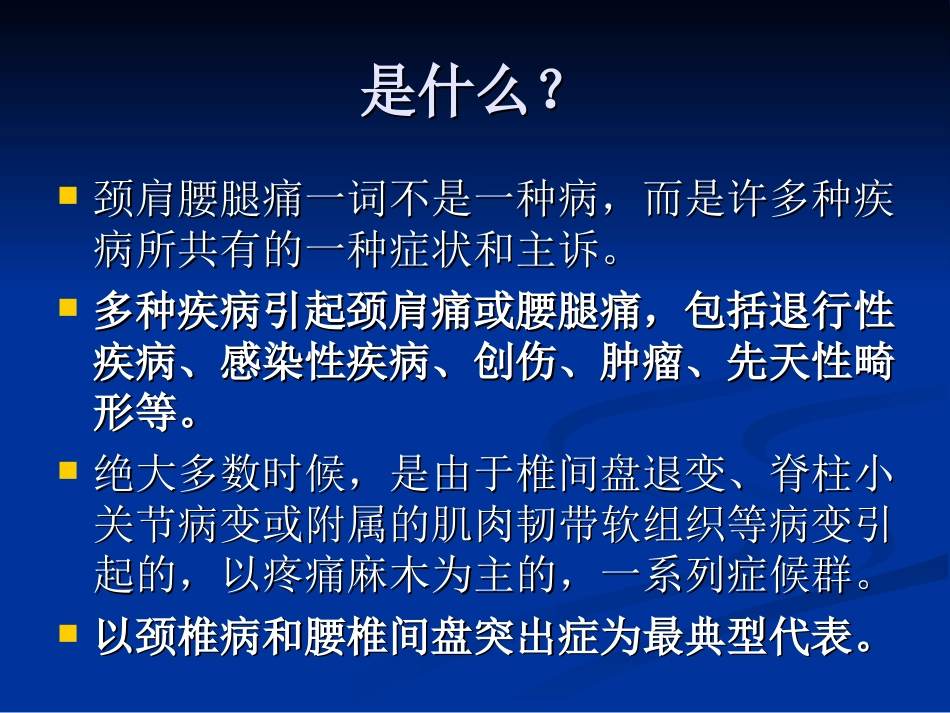 是什么？

颈肩腰腿痛一词不是一种病，而是许多种疾病所共有的一种症状和主诉。

多种疾病引起颈肩痛或腰腿痛，包括退行性疾病、感染性疾病、创伤、肿瘤、先天性畸形等。

绝大多数时候，是由于椎间盘退变、脊柱小关节病变或附属的肌肉韧带软组织等病变引起的，以疼痛麻木为主的，一系列症候群。

以颈椎病和腰椎间盘突出症为最典型代表。